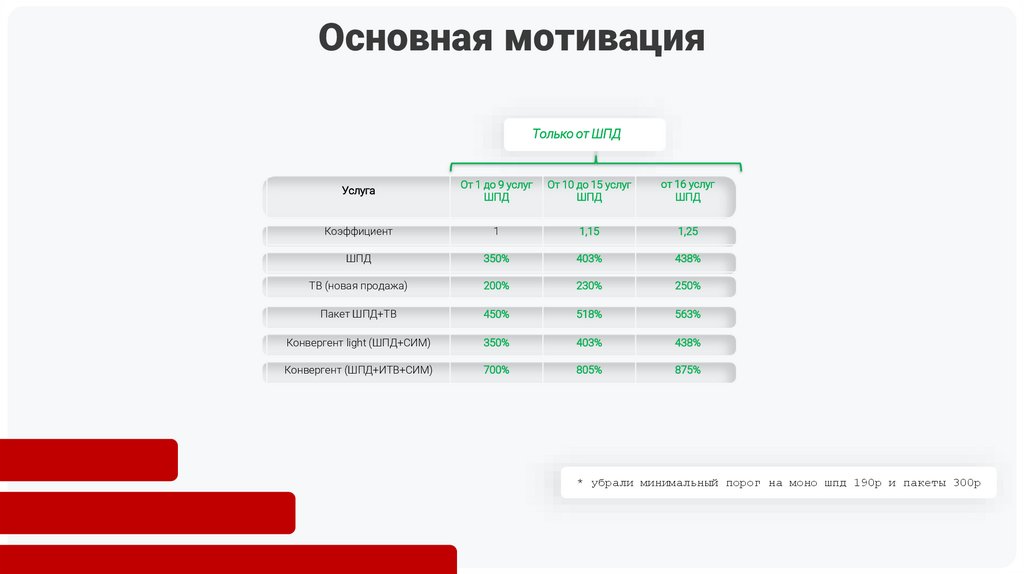 Основная мотивация

Только от ШПД

| Услуга | От 1 до 9 услуг ШПД | От 10 до 15 услуг ШПД | от 16 услуг ШПД |
|---|---|---|---|
| Коэффициент | 1 | 1,15 | 1,25 |
| ШПД | 350% | 403% | 438% |
| ТВ (новая продажа) | 200% | 230% | 250% |
| Пакет ШПД+ТВ | 450% | 518% | 563% |
| Конвергент light (ШПД+СИМ) | 350% | 403% | 438% |
| Конвергент (ШПД+ИТВ+СИМ) | 700% | 805% | 875% |

* убрали минимальный порог на моно шпд 190р и пакеты 300р